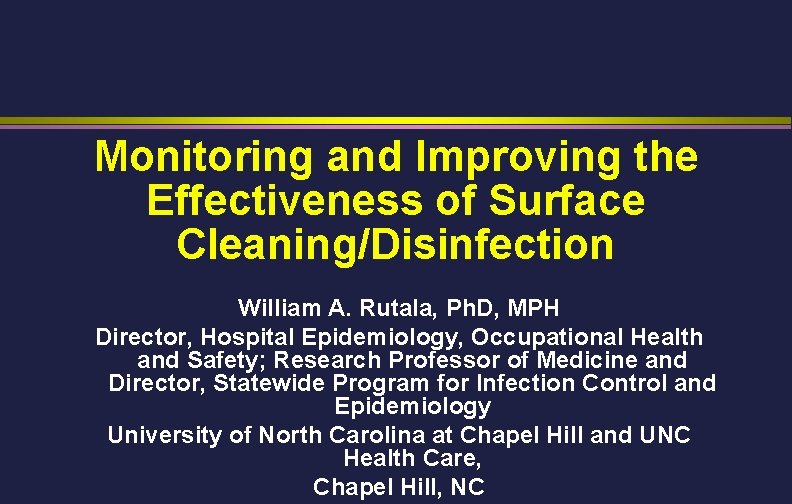 Monitoring and Improving the Effectiveness of Surface Cleaning/Disinfection

William A. Rutala, PhD, MPH

Director, Hospital Epidemiology, Occupational Health and Safety; Research Professor of Medicine and Director, Statewide Program for Infection Control and Epidemiology

University of North Carolina at Chapel Hill and UNC Health Care,

Chapel Hill, NC